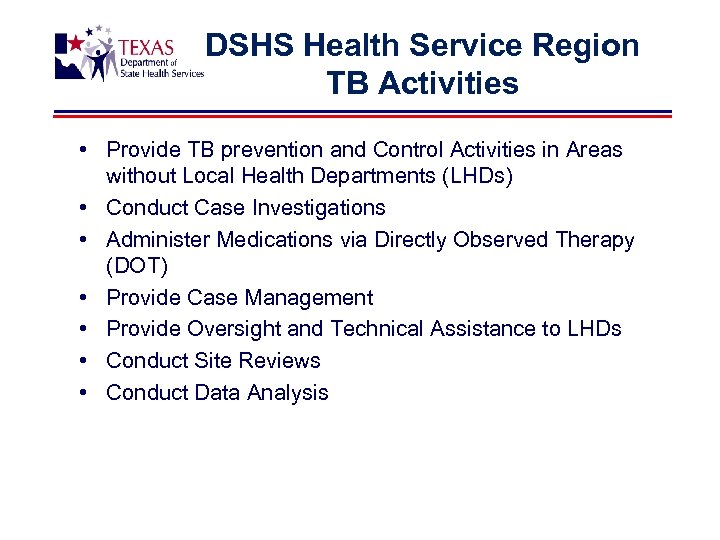 TEXAS
Department of
State Health Services

DSHS Health Service Region
TB Activities

• Provide TB prevention and Control Activities in Areas without Local Health Departments (LHDs)
• Conduct Case Investigations
• Administer Medications via Directly Observed Therapy (DOT)
• Provide Case Management
• Provide Oversight and Technical Assistance to LHDs
• Conduct Site Reviews
• Conduct Data Analysis